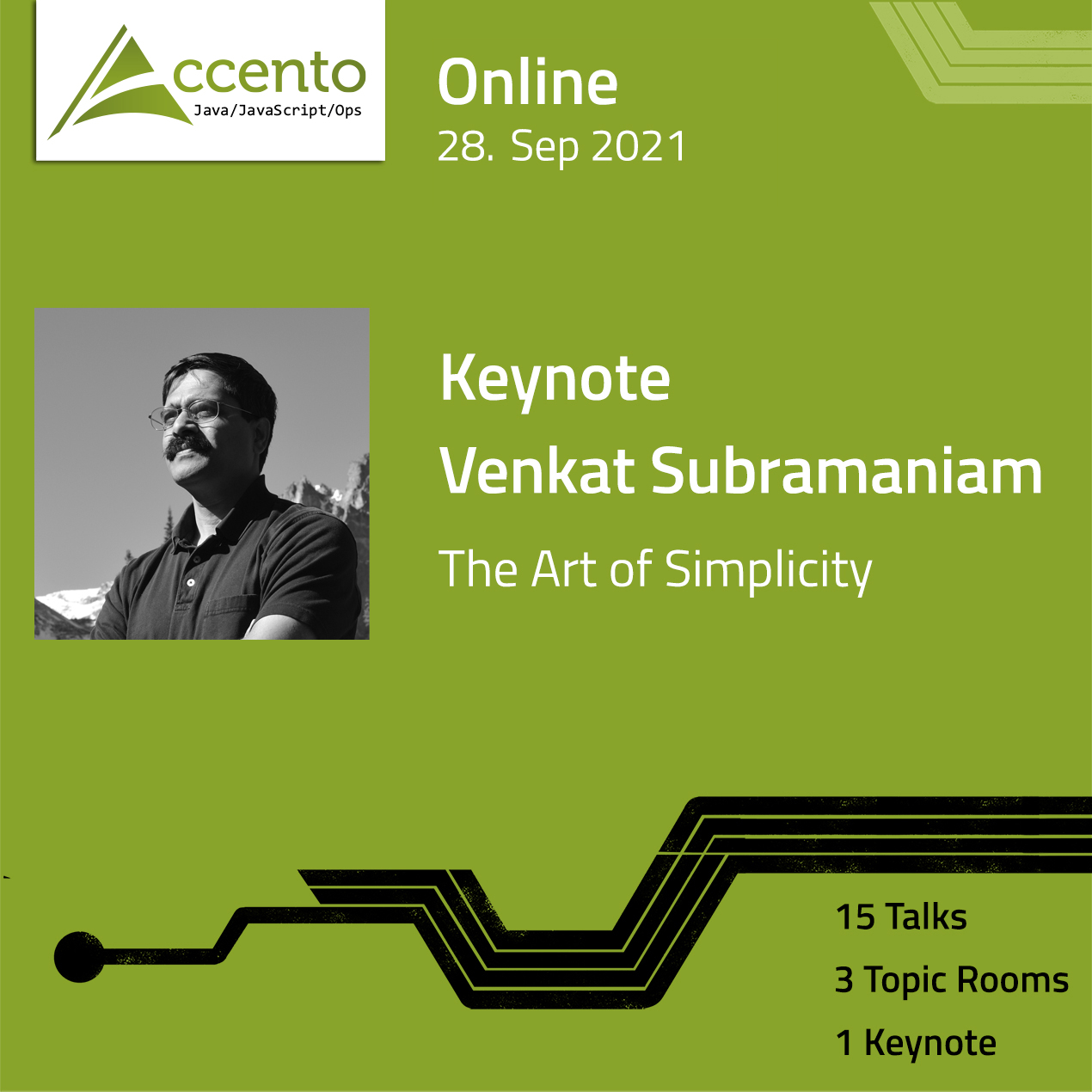 Accento
Java/JavaScript/Ops

Online
28. Sep 2021

Keynote
Venkat Subramaniam

The Art of Simplicity

15 Talks
3 Topic Rooms
1 Keynote